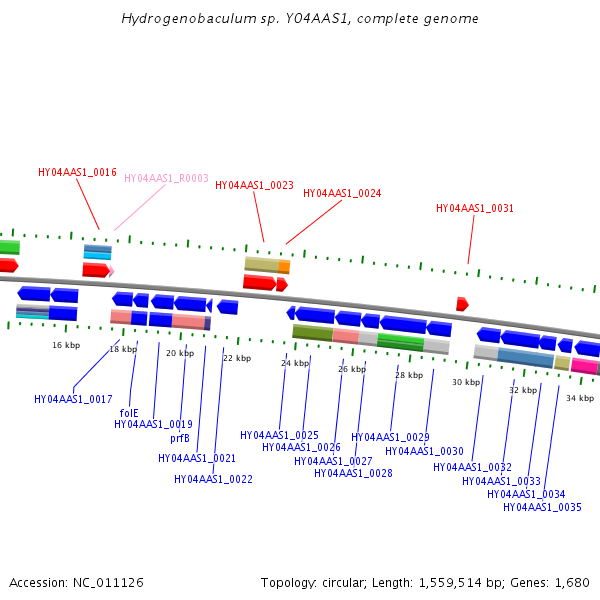 Hydrogenobaculum sp. Y04AAS1, complete genome

HY04AAS1_0016
HY04AAS1_R0003
HY04AAS1_0023
HY04AAS1_0024
HY04AAS1_0031

16 kbp
18 kbp
20 kbp
22 kbp
24 kbp
26 kbp
28 kbp
30 kbp
32 kbp
34 kbp

HY04AAS1_0017
folE
HY04AAS1_0019
prfB
HY04AAS1_0021
HY04AAS1_0022
HY04AAS1_0025
HY04AAS1_0026
HY04AAS1_0027
HY04AAS1_0028
HY04AAS1_0029
HY04AAS1_0030
HY04AAS1_0032
HY04AAS1_0033
HY04AAS1_0034
HY04AAS1_0035

Accession: NC_011126

Topology: circular; Length: 1,559,514 bp; Genes: 1,680